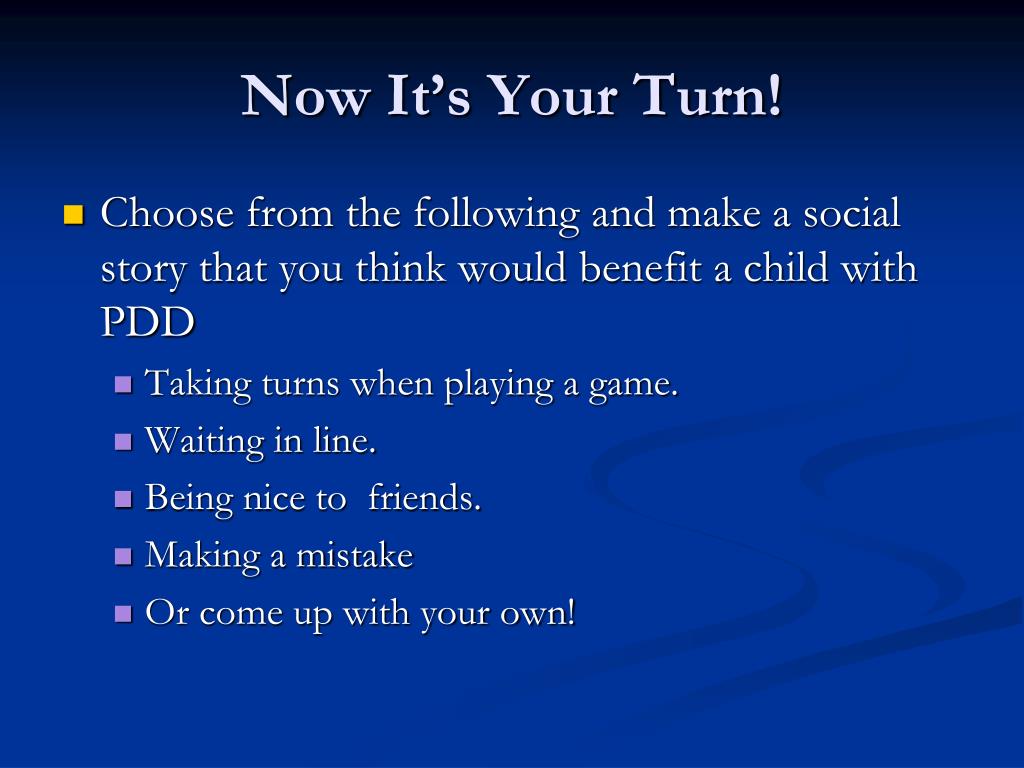 Now It's Your Turn!

Choose from the following and make a social story that you think would benefit a child with PDD

Taking turns when playing a game.

Waiting in line.

Being nice to  friends.

Making a mistake

Or come up with your own!